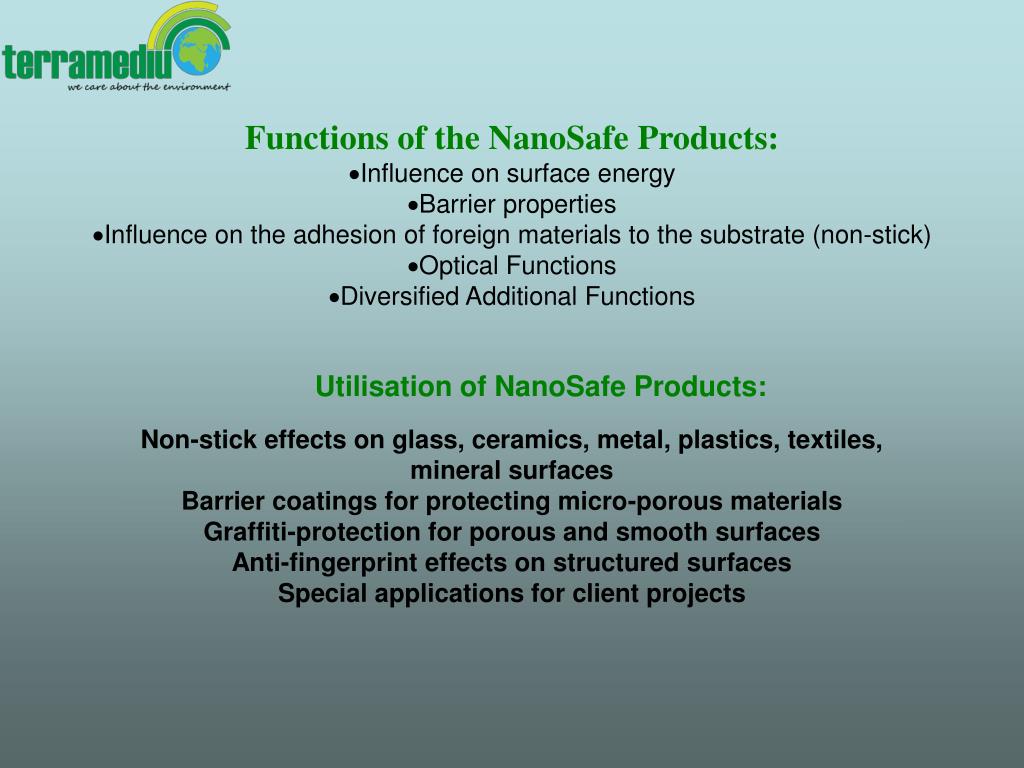 terramediu
we care about the environment

Functions of the NanoSafe Products:
•Influence on surface energy
•Barrier properties
•Influence on the adhesion of foreign materials to the substrate (non-stick)
•Optical Functions
•Diversified Additional Functions

Utilisation of NanoSafe Products:

Non-stick effects on glass, ceramics, metal, plastics, textiles, mineral surfaces
Barrier coatings for protecting micro-porous materials
Graffiti-protection for porous and smooth surfaces
Anti-fingerprint effects on structured surfaces
Special applications for client projects